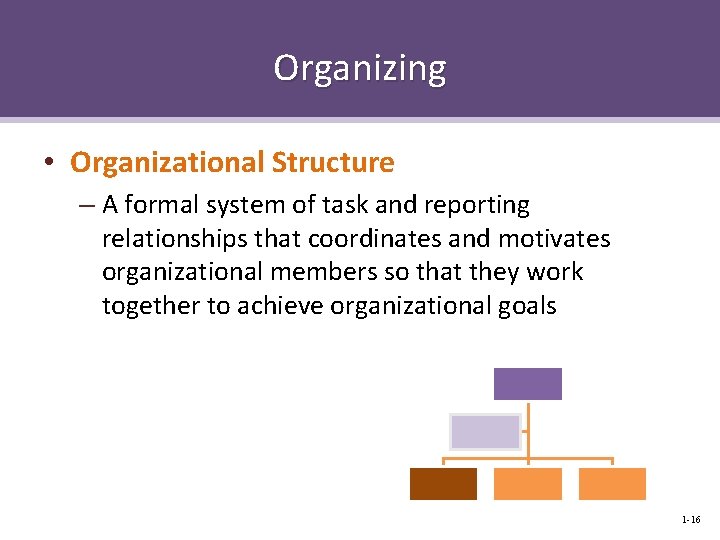 Organizing

• Organizational Structure

– A formal system of task and reporting relationships that coordinates and motivates organizational members so that they work together to achieve organizational goals

1-16